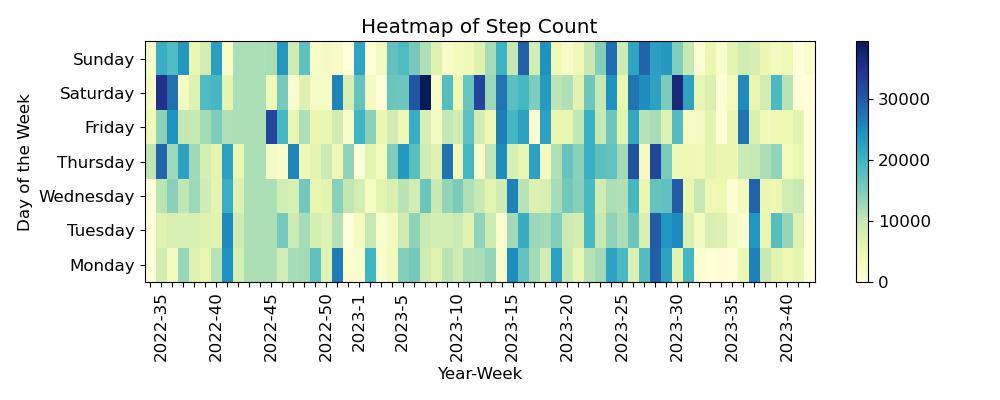 Heatmap of Step Count

Day of the Week

Sunday
Saturday
Friday
Thursday
Wednesday
Tuesday
Monday

2022-35
2022-40
2022-45
2022-50
2023-1
2023-5
2023-10
2023-15
2023-20
2023-25
2023-30
2023-35
2023-40

Year-Week

30000
20000
10000
0